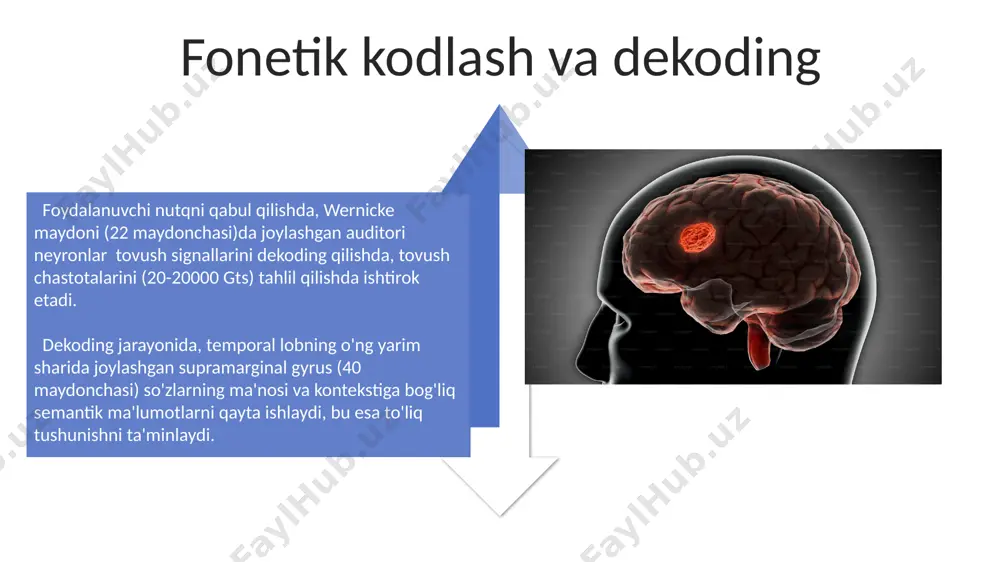 Fonetik kodlash va dekoding

Foydalanuvchi nutqni qabul qilishda, Wernicke maydoni (22 maydonchasi)da joylashgan auditori neyronlar tovush signallarini dekoding qilishda, tovush chastotalarini (20-20000 Gts) tahlil qilishda ishtirok etadi.

Dekoding jarayonida, temporal lobning o'ng yarim sharida joylashgan supramarginal gyrus (40 maydonchasi) so'zlarning ma'nosi va kontekstiga bog'liq semantik ma'lumotlarni qayta ishlaydi, bu esa to'liq tushunishni ta'minlaydi.

FaylHub.uz
FaylHub.uz
FaylHub.uz
FaylHub.uz
FaylHub.uz
FaylHub.uz